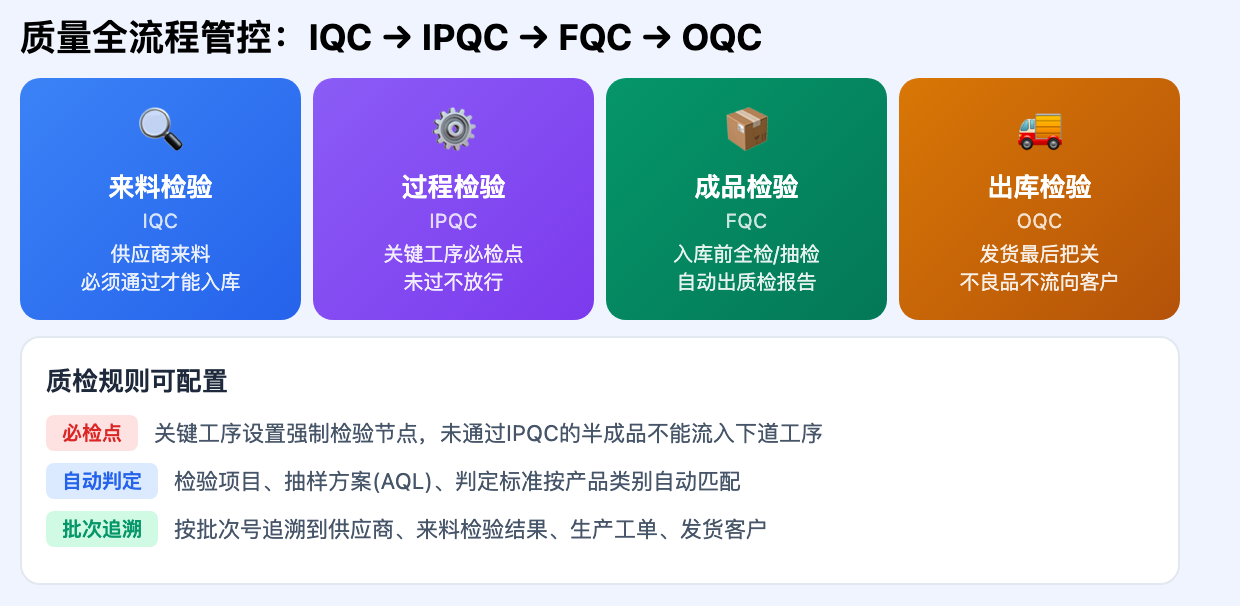 质量全流程管控：IQC → IPQC → FQC → OQC

来料检验
IQC
供应商来料
必须通过才能入库

过程检验
IPQC
关键工序必检点
未过不放行

成品检验
FQC
入库前全检/抽检
自动出质检报告

出库检验
OQC
发货最后把关
不良品不流向客户

质检规则可配置

必检点 关键工序设置强制检验节点，未通过IPQC的半成品不能流入下道工序

自动判定 检验项目、抽样方案(AQL)、判定标准按产品类别自动匹配

批次追溯 按批次号追溯到供应商、来料检验结果、生产工单、发货客户